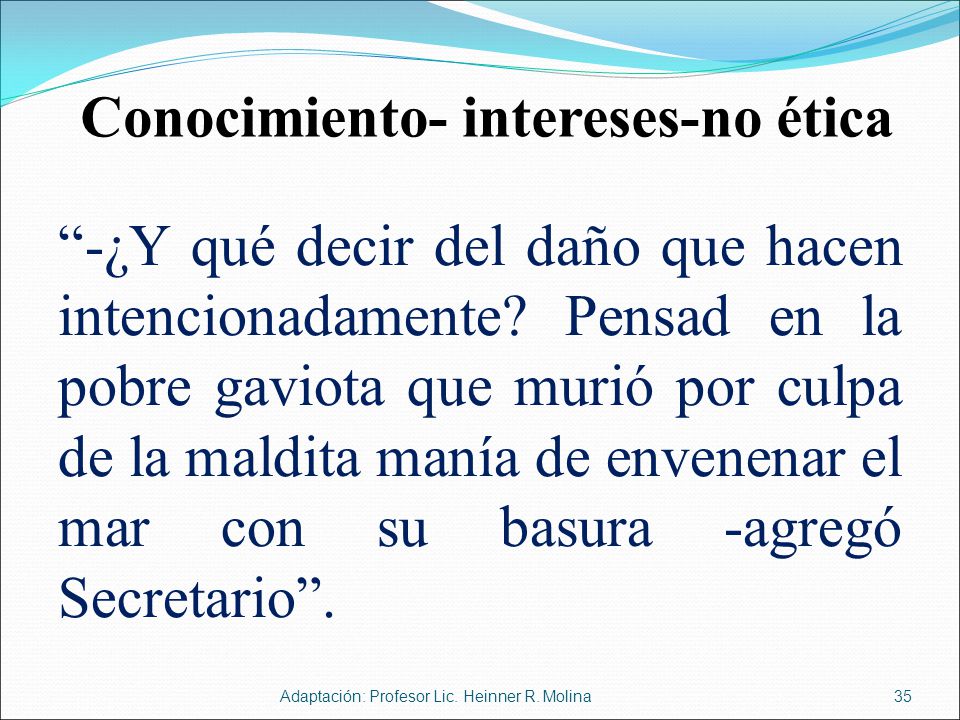 Conocimiento- intereses-no ética

“-¿Y qué decir del daño que hacen intencionadamente? Pensad en la pobre gaviota que murió por culpa de la maldita manía de envenenar el mar con su basura -agregó Secretario”.

Adaptación: Profesor Lic. Heinner R. Molina

35